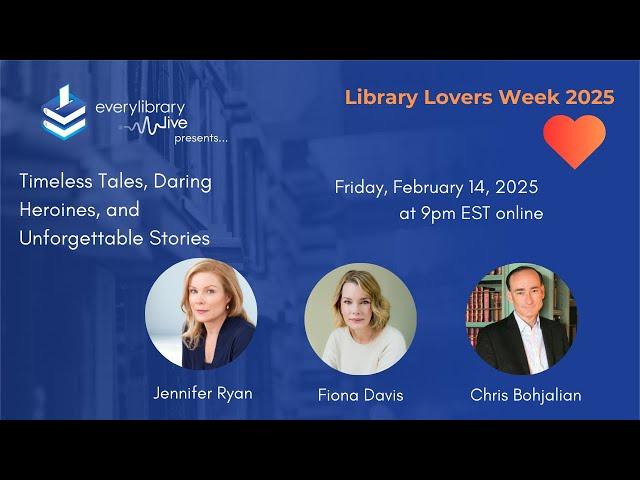 everylibrary
live
presents...

Library Lovers Week 2025

Timeless Tales, Daring Heroines, and Unforgettable Stories

Friday, February 14, 2025
at 9pm EST online

Jennifer Ryan

Fiona Davis

Chris Bohjalian